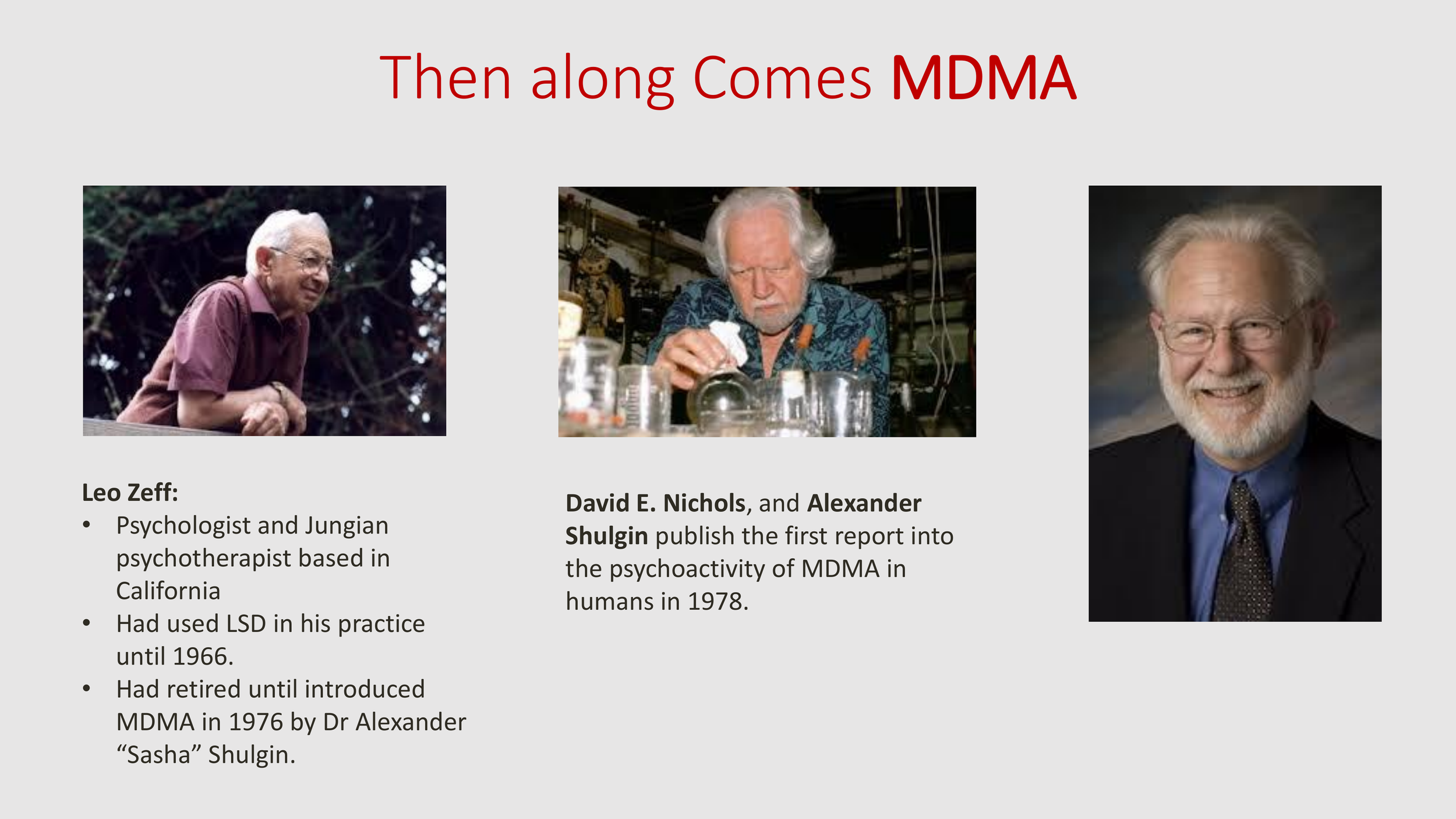 Then along Comes MDMA

Leo Zeff:
• Psychologist and Jungian psychotherapist based in California
• Had used LSD in his practice until 1966.
• Had retired until introduced MDMA in 1976 by Dr Alexander “Sasha” Shulgin.

David E. Nichols, and Alexander Shulgin publish the first report into the psychoactivity of MDMA in humans in 1978.